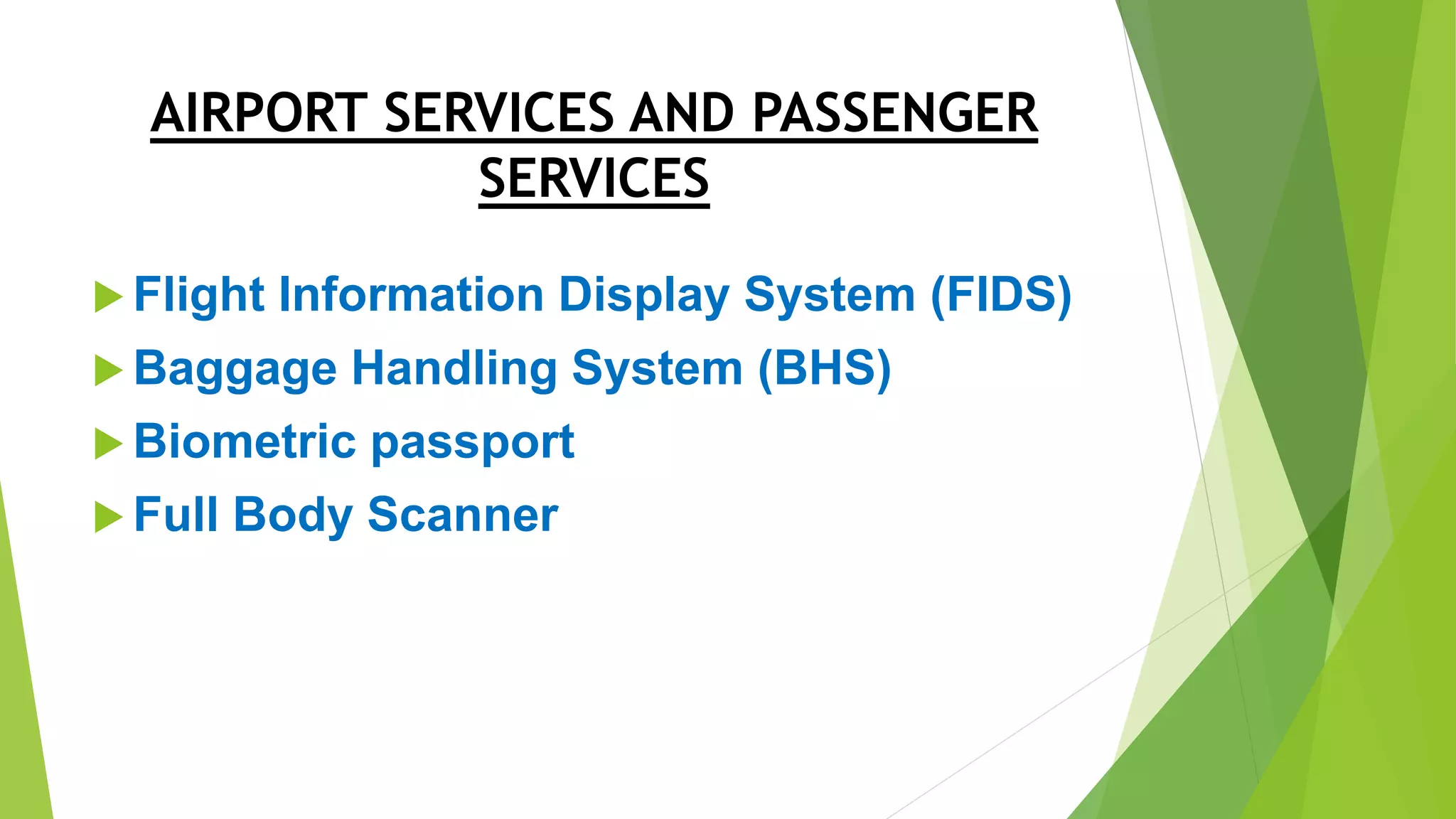 AIRPORT SERVICES AND PASSENGER SERVICES

Flight Information Display System (FIDS)
Baggage Handling System (BHS)
Biometric passport
Full Body Scanner